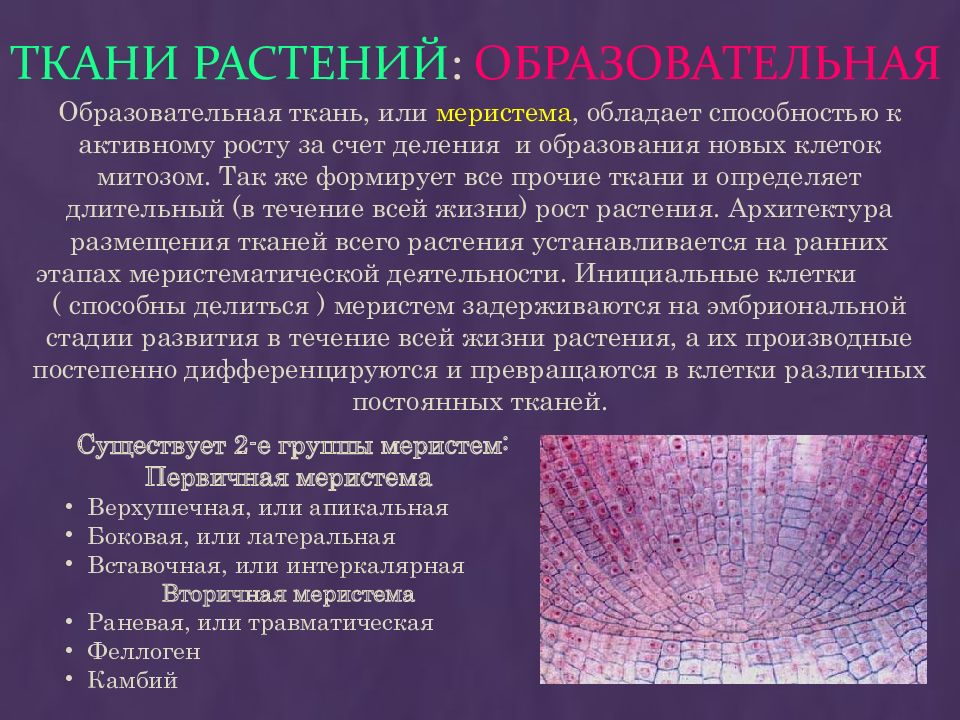 ТКАНИ РАСТЕНИЙ: ОБРАЗОВАТЕЛЬНАЯ

Образовательная ткань, или меристема, обладает способностью к активному росту за счет деления и образования новых клеток митозом. Так же формирует все прочие ткани и определяет длительный (в течение всей жизни) рост растения. Архитектура размещения тканей всего растения устанавливается на ранних этапах меристематической деятельности. Инициальные клетки ( способны делиться ) меристем задерживаются на эмбриональной стадии развития в течение всей жизни растения, а их производные постепенно дифференцируются и превращаются в клетки различных постоянных тканей.

Существует 2-е группы меристем:
Первичная меристема
• Верхушечная, или апикальная
• Боковая, или латеральная
• Вставочная, или интеркалярная
Вторичная меристема
• Раневая, или травматическая
• Феллоген
• Камбий